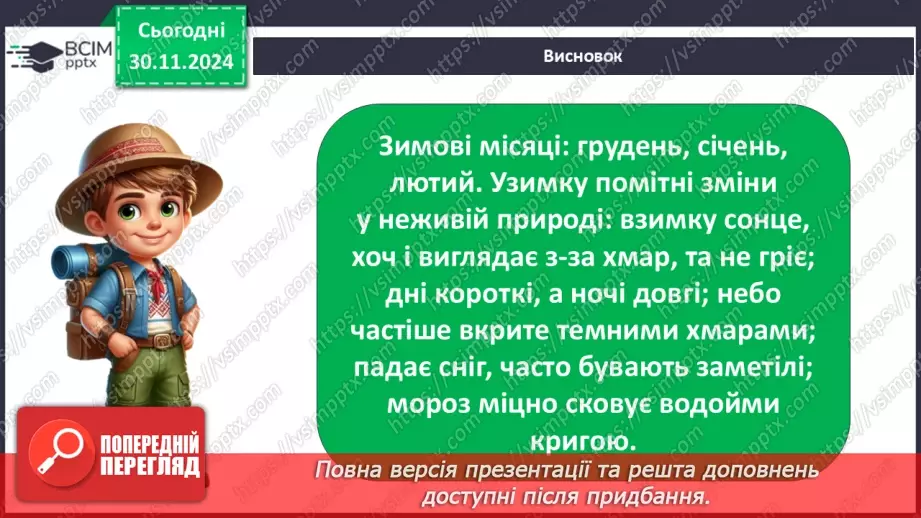 ВСІМ pptx

Сьогодні 30.11.2024

Висновок

Зимові місяці: грудень, січень, лютий. Узимку помітні зміни у неживій природі: взимку сонце, хоч і виглядає з-за хмар, та не гріє; дні короткі, а ночі довгі; небо частіше вкрите темними хмарами; падає сніг, часто бувають заметілі; мороз міцно сковує водойми кригою.

ПОПЕРЕДНІЙ ПЕРЕГЛЯД

Повна версія презентації та решта доповнень доступні після придбання.

https://vsimpptx.com